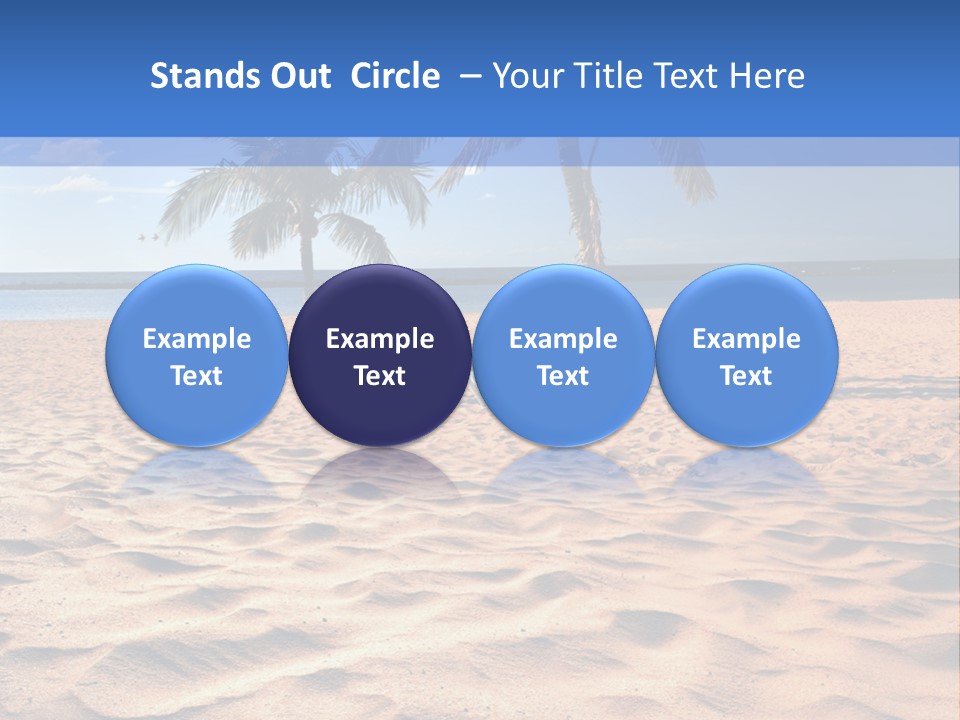 Stands Out Circle – Your Title Text Here

Example Text

Example Text

Example Text

Example Text